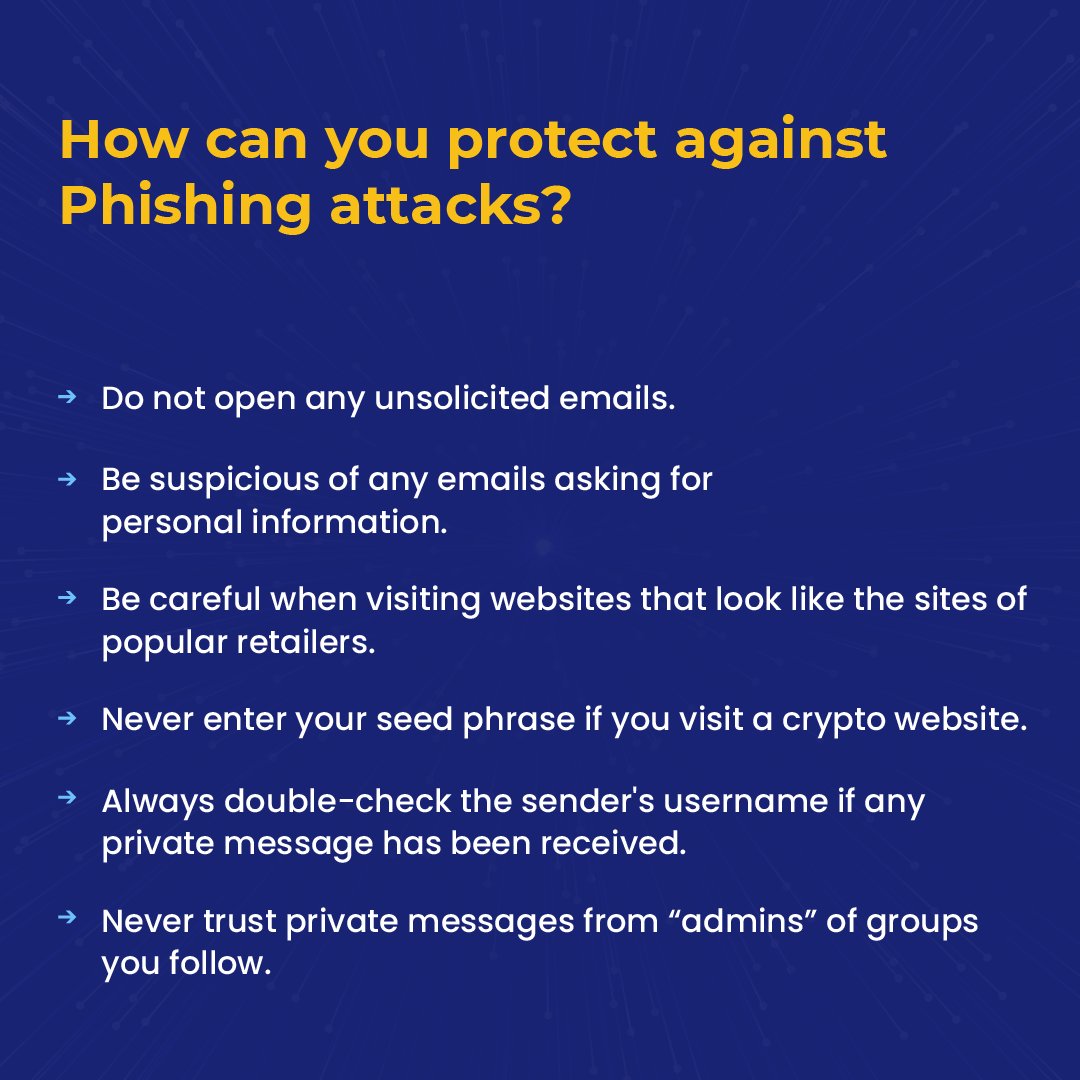 How can you protect against Phishing attacks?

→ Do not open any unsolicited emails.

→ Be suspicious of any emails asking for personal information.

→ Be careful when visiting websites that look like the sites of popular retailers.

→ Never enter your seed phrase if you visit a crypto website.

→ Always double-check the sender's username if any private message has been received.

→ Never trust private messages from “admins” of groups you follow.